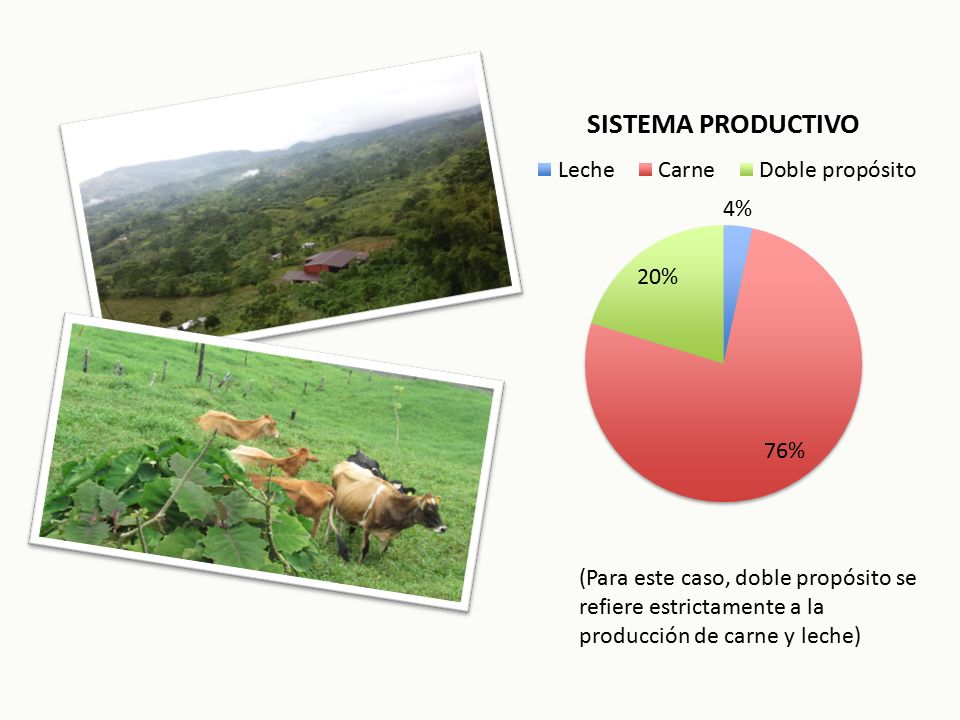 SISTEMA PRODUCTIVO

Leche   Carne   Doble propósito

4%

20%

76%

(Para este caso, doble propósito se refiere estrictamente a la producción de carne y leche)